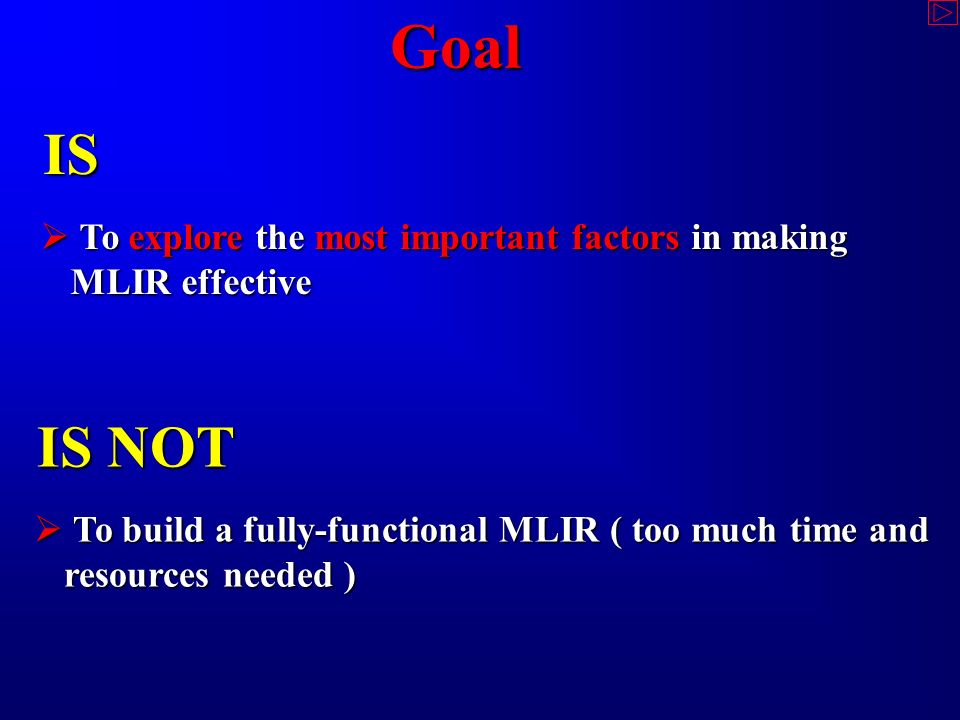 Goal

IS

➢ To explore the most important factors in making MLIR effective

IS NOT

➢ To build a fully-functional MLIR ( too much time and resources needed )